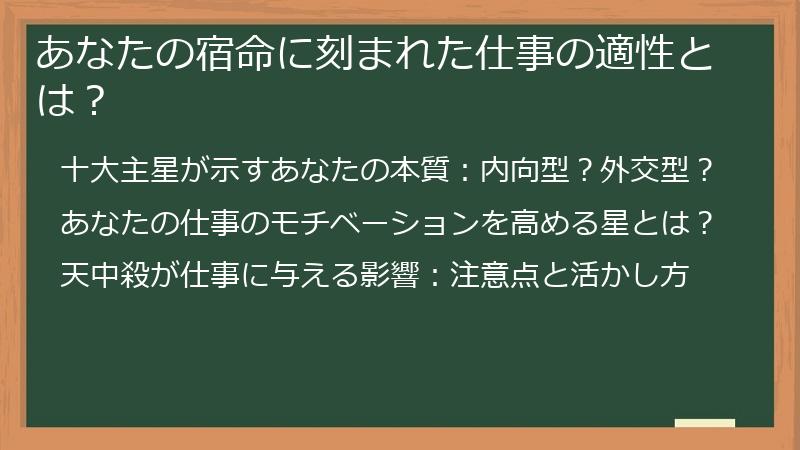 あなたの宿命に刻まれた仕事の適性とは？

十大主星が示すあなたの本質：内向型？外交型？

あなたの仕事のモチベーションを高める星とは？

天中殺が仕事に与える影響：注意点と活かし方